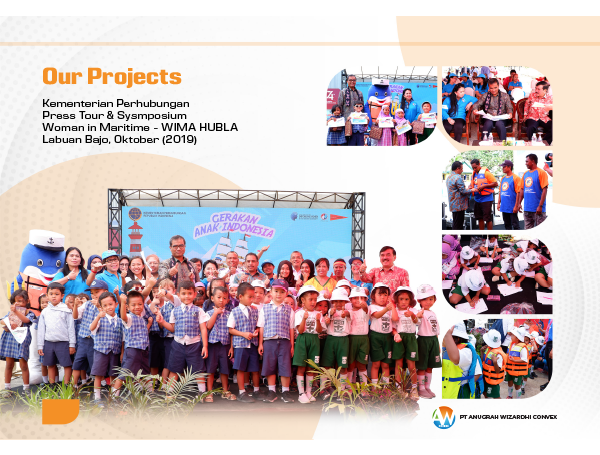 Our Projects

Kementerian Perhubungan
Press Tour & Sysmposium
Woman in Maritime - WIMA HUBLA
Labuan Bajo, Oktober (2019)

GERAKAN ANAK INDONESIA

PT ANUGRAH WIZARDHI CONVEX